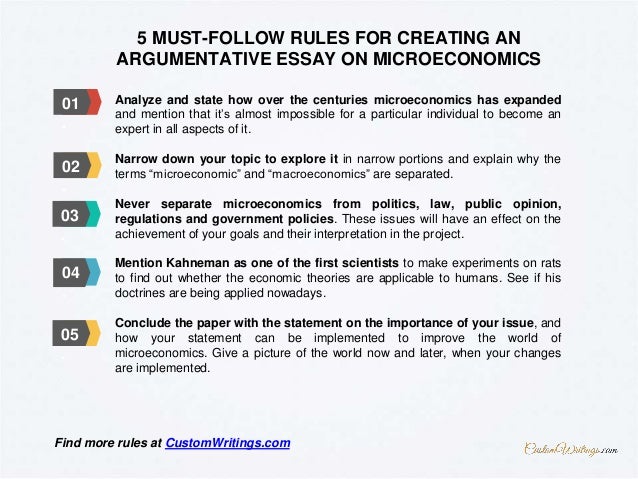 5 MUST-FOLLOW RULES FOR CREATING AN ARGUMENTATIVE ESSAY ON MICROECONOMICS

01

Analyze and state how over the centuries microeconomics has expanded and mention that it's almost impossible for a particular individual to become an expert in all aspects of it.

02

Narrow down your topic to explore it in narrow portions and explain why the terms "microeconomic" and "macroeconomics" are separated.

03

Never separate microeconomics from politics, law, public opinion, regulations and government policies. These issues will have an effect on the achievement of your goals and their interpretation in the project.

04

Mention Kahneman as one of the first scientists to make experiments on rats to find out whether the economic theories are applicable to humans. See if his doctrines are being applied nowadays.

05

Conclude the paper with the statement on the importance of your issue, and how your statement can be implemented to improve the world of microeconomics. Give a picture of the world now and later, when your changes are implemented.

Find more rules at CustomWritings.com

CustomWritings.com